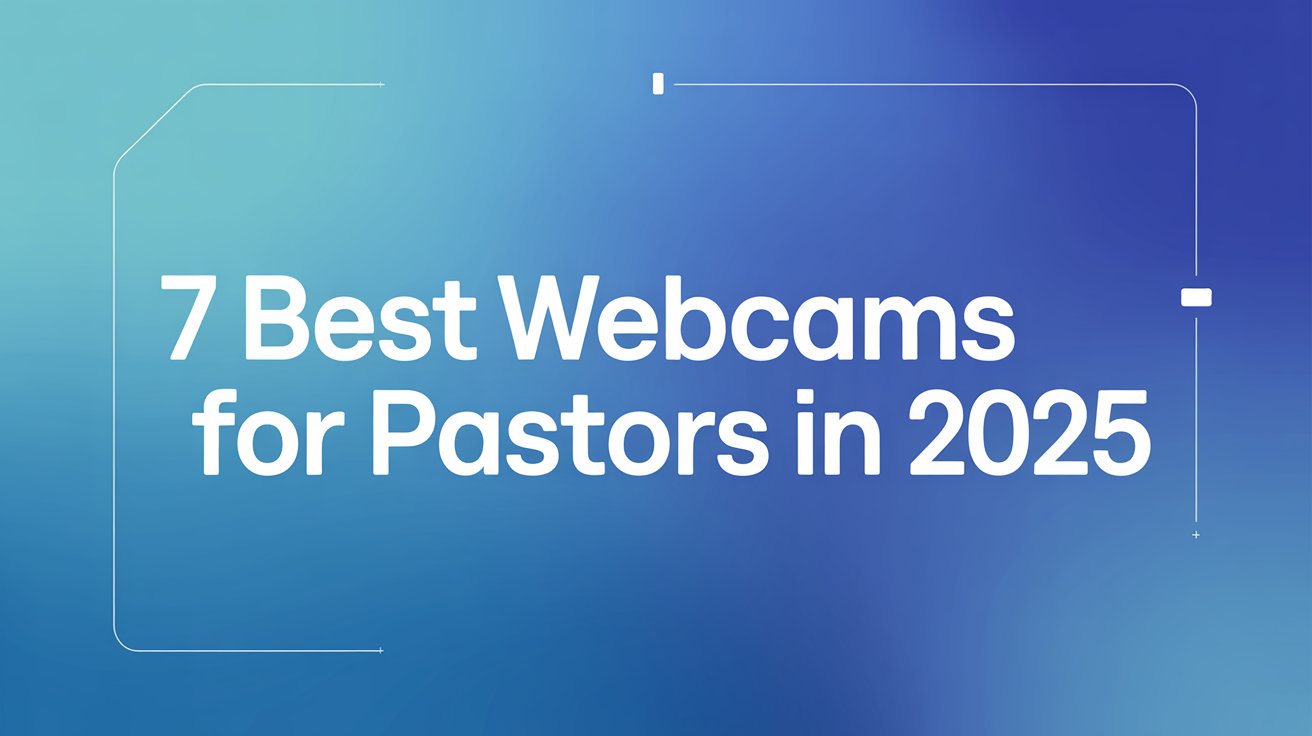 7 Best Webcams for Pastors in 2025